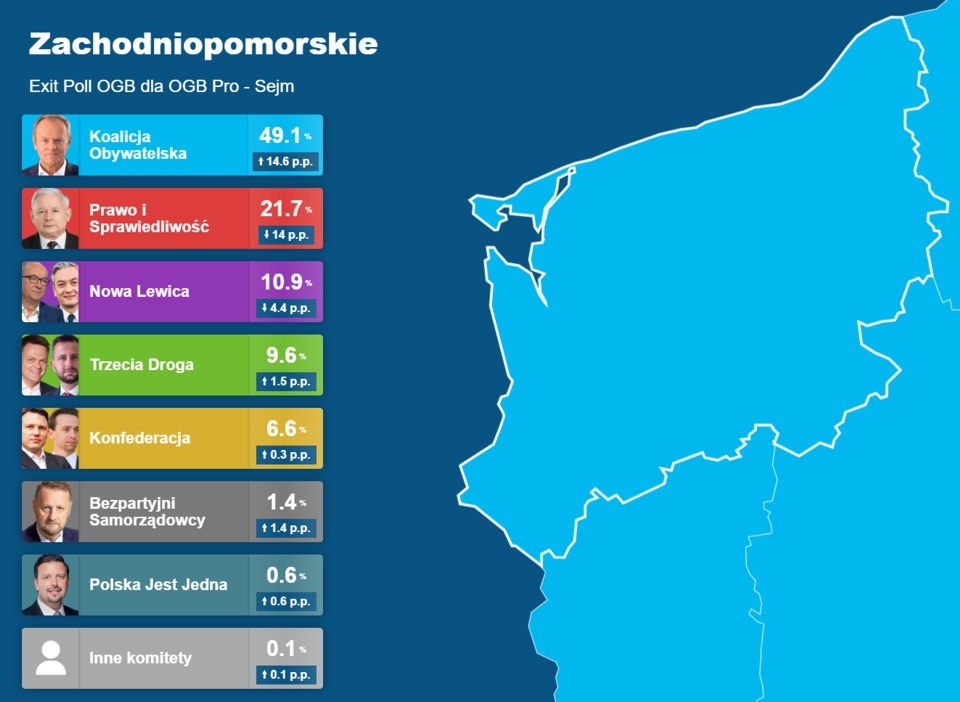 Zachodniopomorskie

Exit Poll OGB dla OGB Pro - Sejm

Koalicja Obywatelska 49.1 % ↑ 14.6 p.p.

Prawo i Sprawiedliwość 21.7 % ↓ 14 p.p.

Nowa Lewica 10.9 % ↓ 4.4 p.p.

Trzecia Droga 9.6 % ↑ 1.5 p.p.

Konfederacja 6.6 % ↑ 0.3 p.p.

Bezpartyjni Samorządowcy 1.4 % ↑ 1.4 p.p.

Polska Jest Jedna 0.6 % ↑ 0.6 p.p.

Inne komitety 0.1 % ↑ 0.1 p.p.